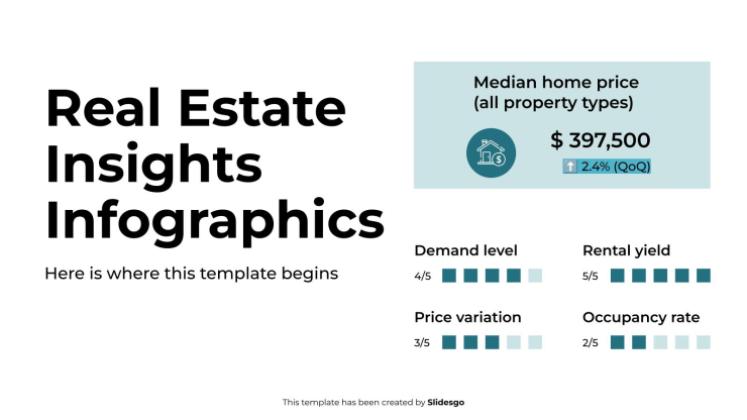 Real Estate Insights Infographics

Here is where this template begins

Median home price (all property types)

$ 397,500

2.4% (QoQ)

Demand level

4/5

Rental yield

5/5

Price variation

3/5

Occupancy rate

2/5

This template has been created by Slidesgo